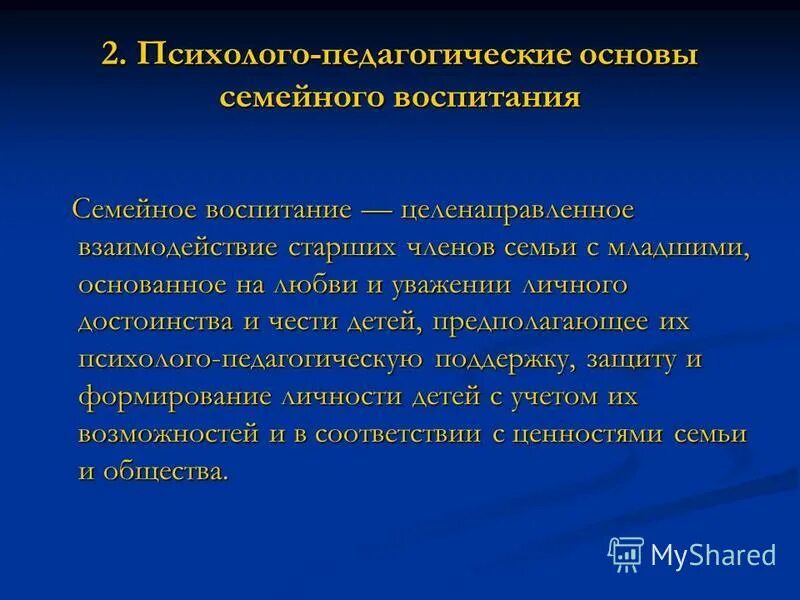 2. Психолого-педагогические основы семейного воспитания

Семейное воспитание — целенаправленное взаимодействие старших членов семьи с младшими, основанное на любви и уважении личного достоинства и чести детей, предполагающее их психолого-педагогическую поддержку, защиту и формирование личности детей с учетом их возможностей и в соответствии с ценностями семьи и общества.

MyShared